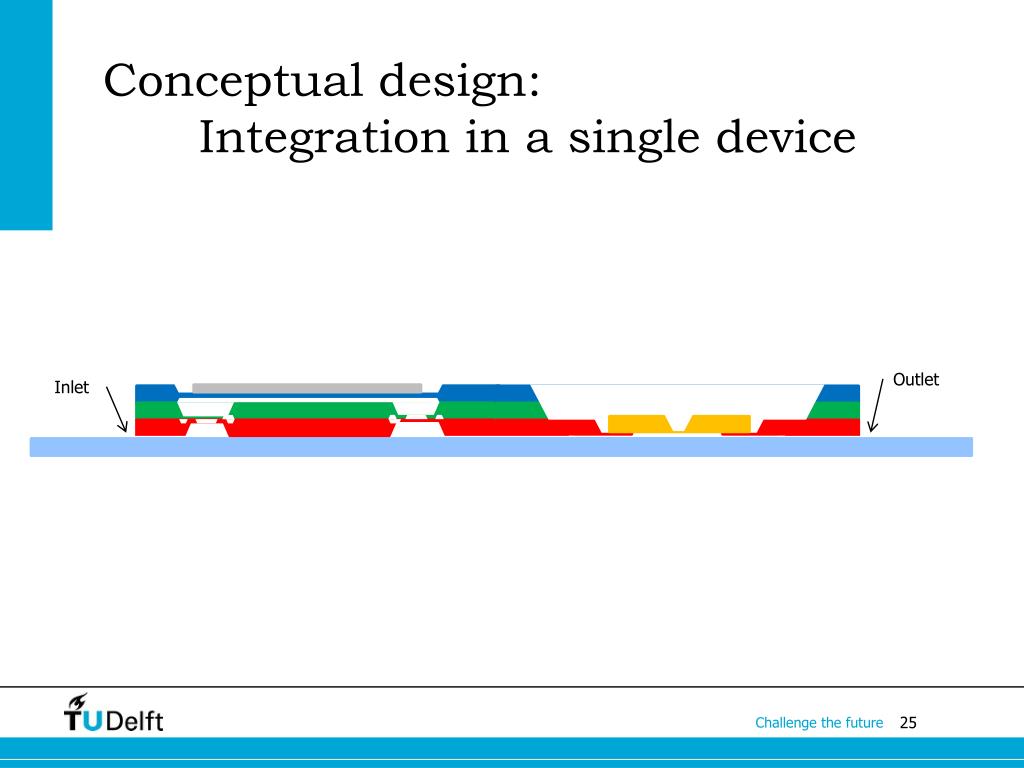 Conceptual design:
Integration in a single device

Inlet

Outlet

TUDelft

Challenge the future 25